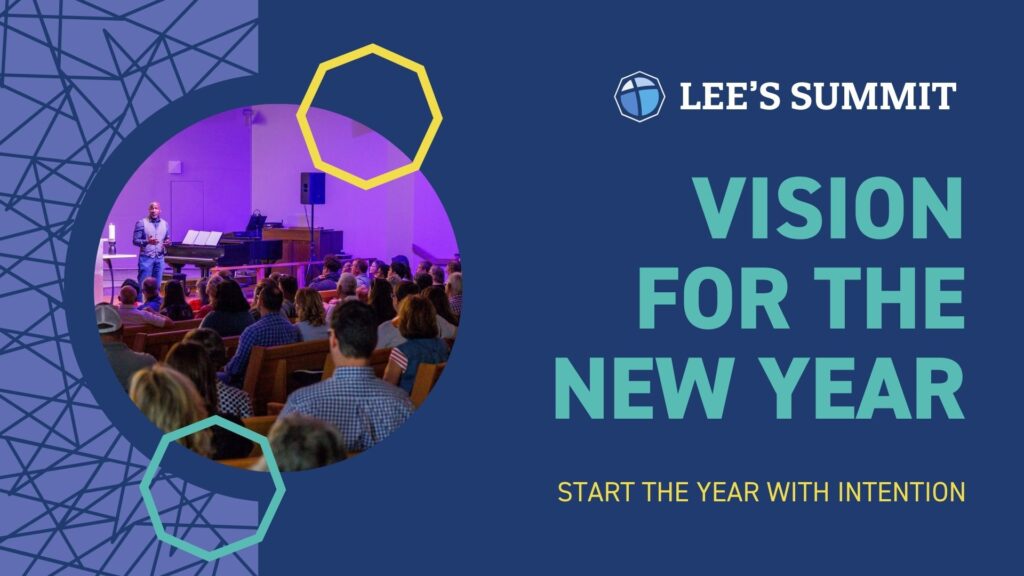 LEE'S SUMMIT

VISION FOR THE NEW YEAR

START THE YEAR WITH INTENTION